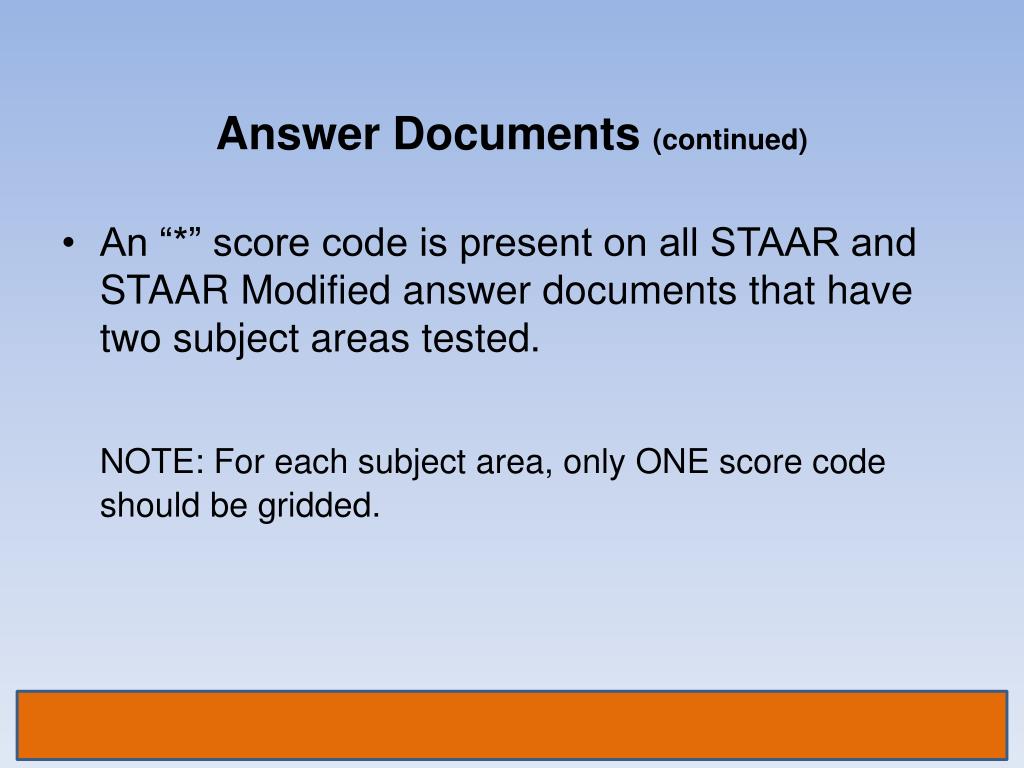 Answer Documents (continued)

• An “*” score code is present on all STAAR and STAAR Modified answer documents that have two subject areas tested.

NOTE: For each subject area, only ONE score code should be gridded.